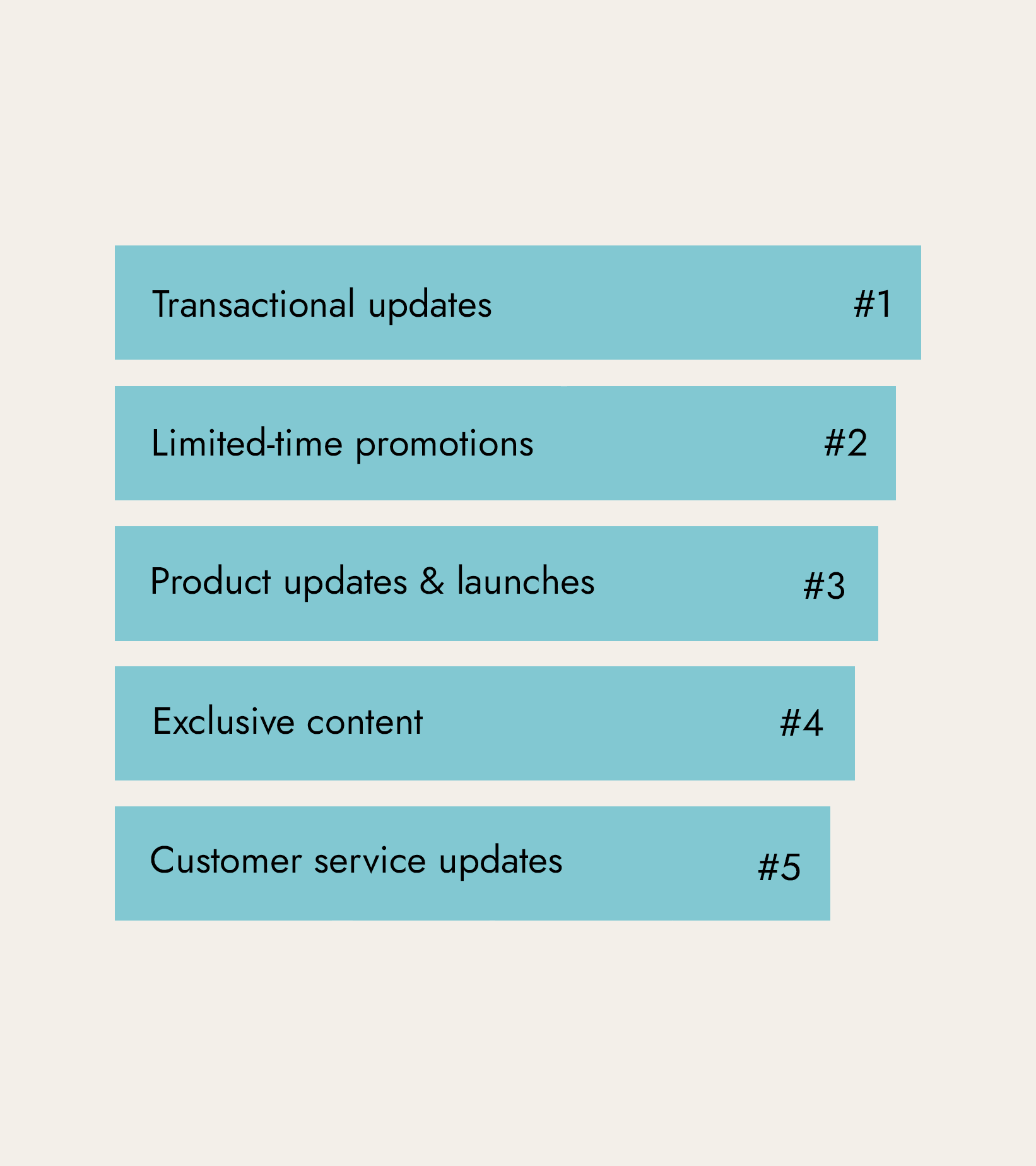 Transactional updates #1

Limited-time promotions #2

Product updates & launches #3

Exclusive content #4

Customer service updates #5